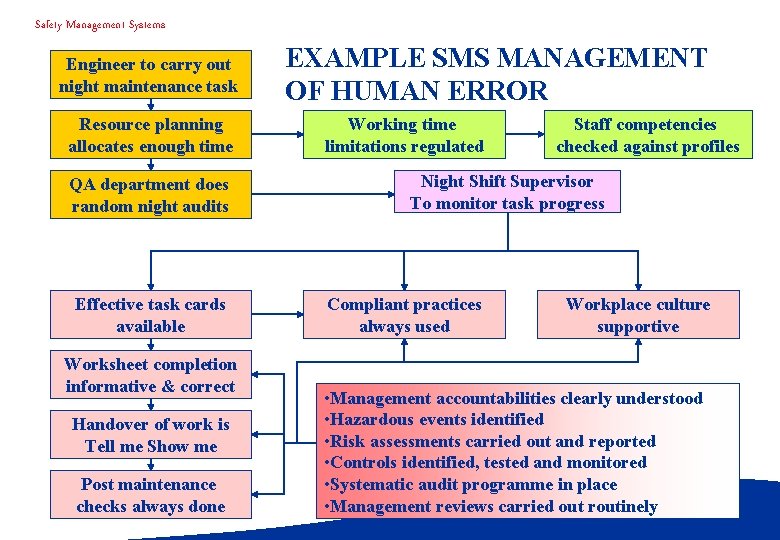 Safety Management Systems

EXAMPLE SMS MANAGEMENT OF HUMAN ERROR

Engineer to carry out night maintenance task

Resource planning allocates enough time

Working time limitations regulated

Staff competencies checked against profiles

QA department does random night audits

Night Shift Supervisor To monitor task progress

Effective task cards available

Compliant practices always used

Workplace culture supportive

Worksheet completion informative & correct

Handover of work is Tell me Show me

Post maintenance checks always done

•Management accountabilities clearly understood
•Hazardous events identified
•Risk assessments carried out and reported
•Controls identified, tested and monitored
•Systematic audit programme in place
•Management reviews carried out routinely